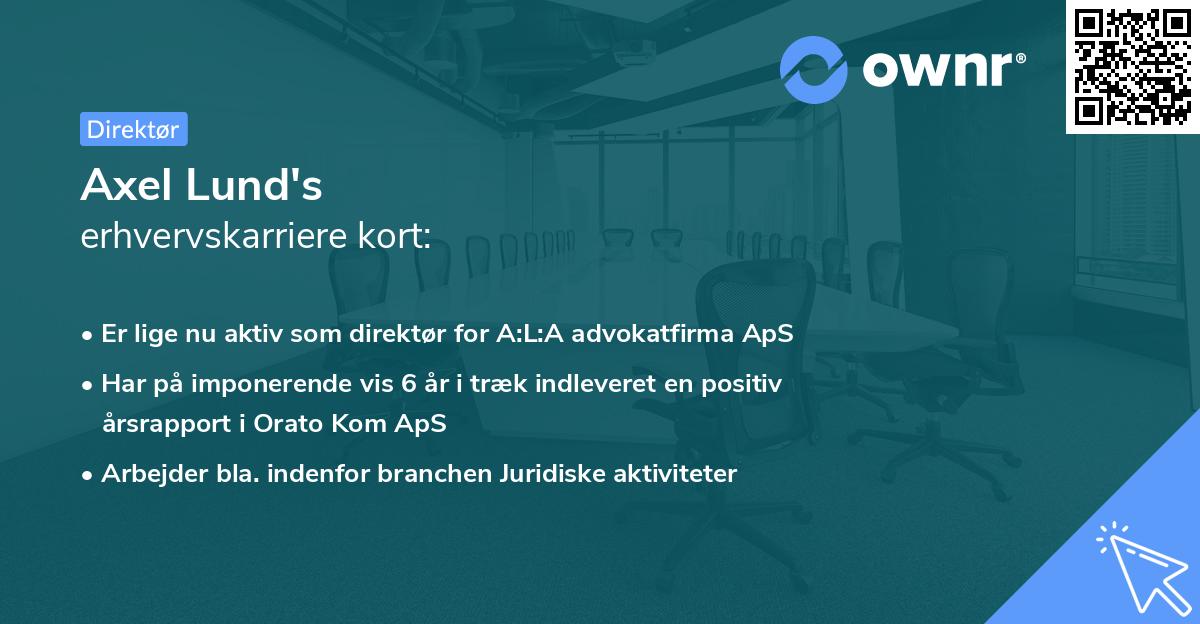 ownr®

Direktør

Axel Lund's
erhvervskarriere kort:

• Er lige nu aktiv som direktør for A:L:A advokatfirma ApS

• Har på imponerende vis 6 år i træk indleveret en positiv årsrapport i Orato Kom ApS

• Arbejder bla. indenfor branchen Juridiske aktiviteter